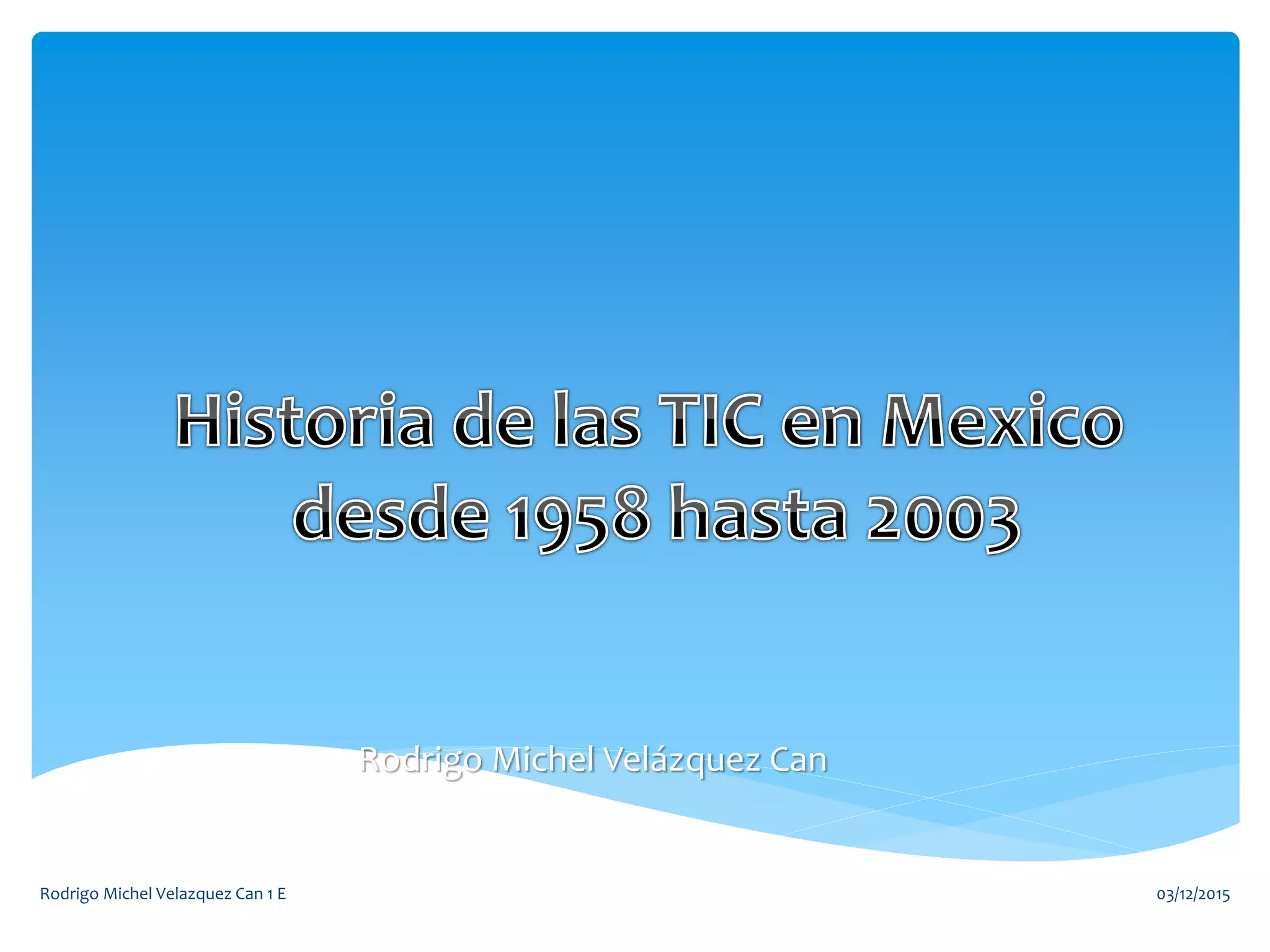 Historia de las TIC en Mexico desde 1958 hasta 2003

Rodrigo Michel Velázquez Can

Rodrigo Michel Velazquez Can 1 E

03/12/2015